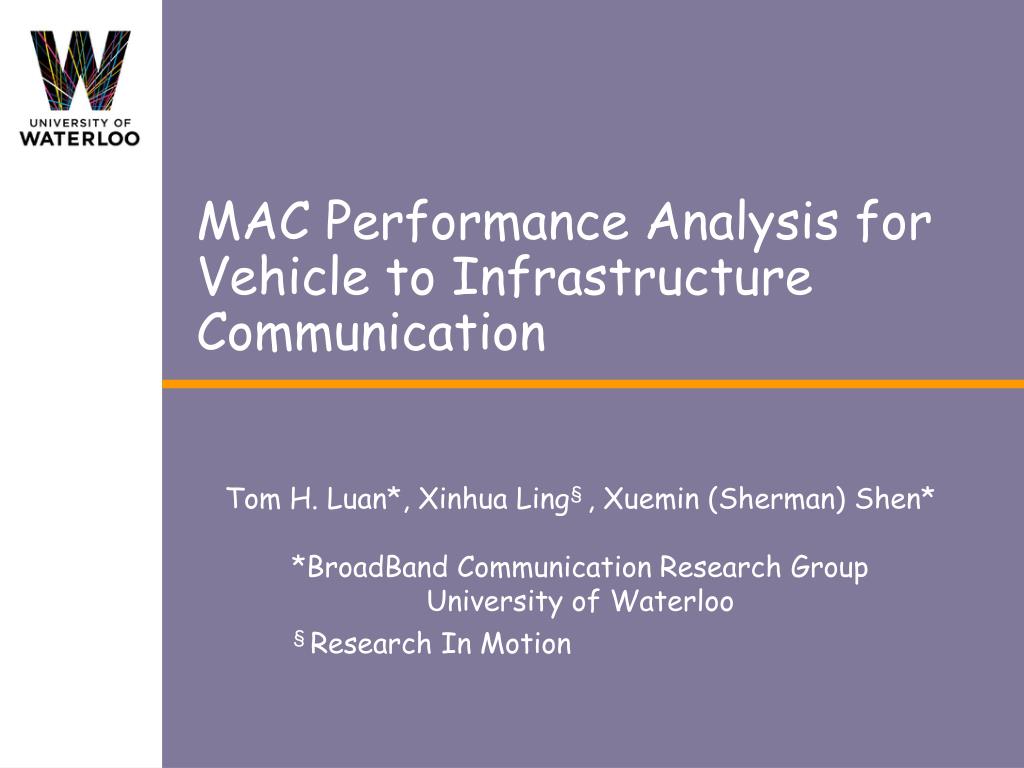 UNIVERSITY OF WATERLOO

MAC Performance Analysis for Vehicle to Infrastructure Communication

Tom H. Luan*, Xinhua Ling§ , Xuemin (Sherman) Shen*

*BroadBand Communication Research Group
University of Waterloo
§ Research In Motion